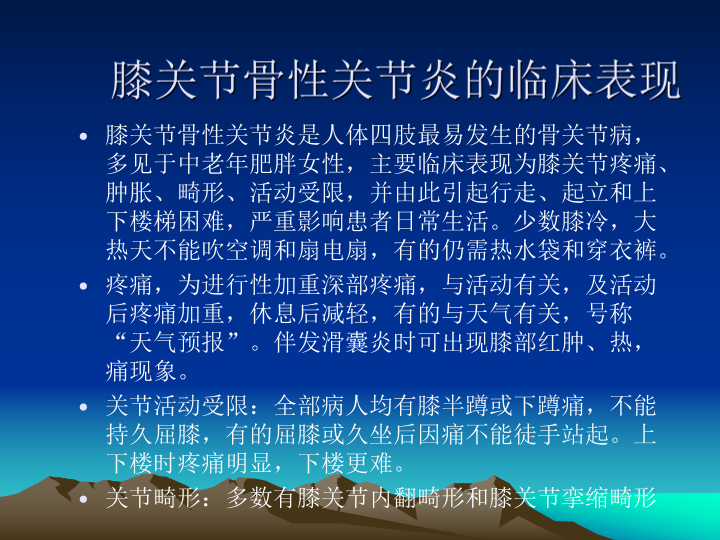 膝关节骨性关节炎的临床表现

• 膝关节骨性关节炎是人体四肢最易发生的骨关节病，多见于中老年肥胖女性，主要临床表现为膝关节疼痛、肿胀、畸形、活动受限，并由此引起行走、起立和上下楼梯困难，严重影响患者日常生活。少数膝冷，大热天不能吹空调和扇电扇，有的仍需热水袋和穿衣裤。

• 疼痛，为进行性加重深部疼痛，与活动有关，及活动后疼痛加重，休息后减轻，有的与天气有关，号称“天气预报”。伴发滑囊炎时可出现膝部红肿、热，痛现象。

• 关节活动受限：全部病人均有膝半蹲或下蹲痛，不能持久屈膝，有的屈膝或久坐后因痛不能徒手站起。上下楼时疼痛明显，下楼更难。

• 关节畸形：多数有膝关节内翻畸形和膝关节挛缩畸形